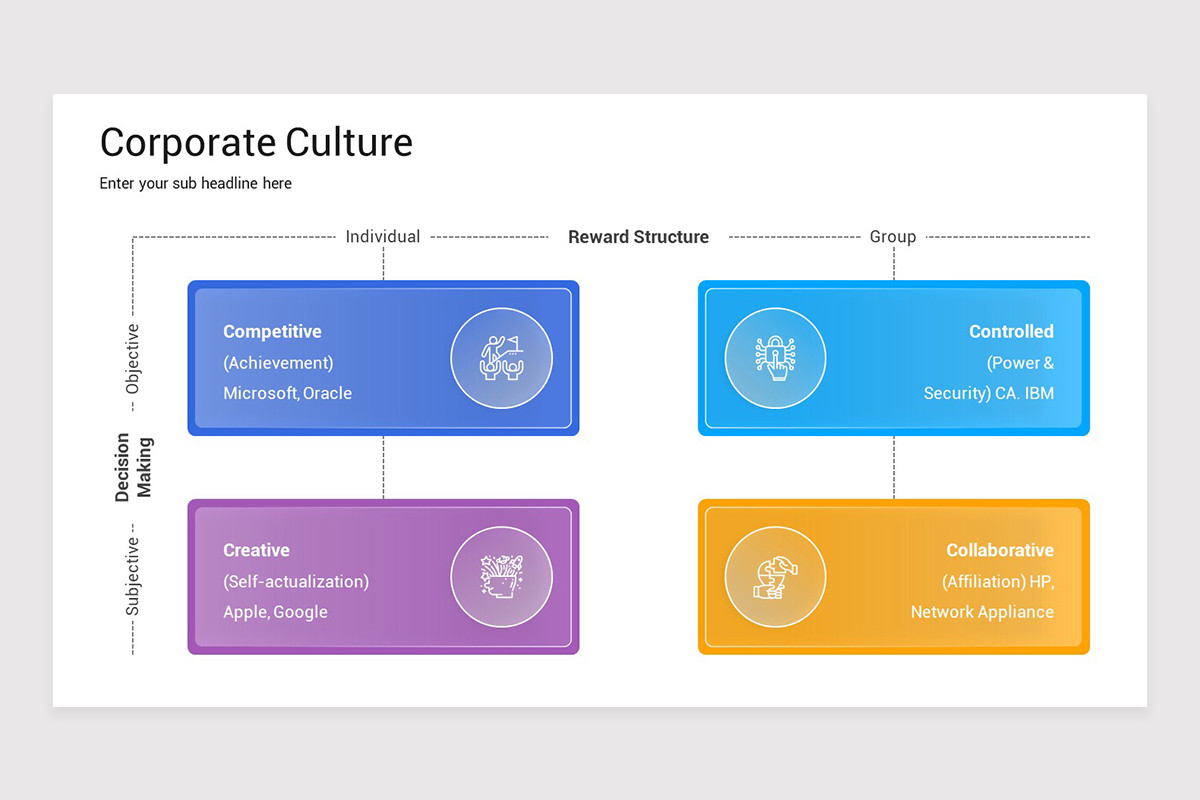 Corporate Culture

Enter your sub headline here

Individual

Reward Structure

Group

Objective

Decision Making

Subjective

Competitive
(Achievement)
Microsoft, Oracle

Controlled
(Power & Security) CA. IBM

Creative
(Self-actualization)
Apple, Google

Collaborative
(Affiliation) HP, Network Appliance